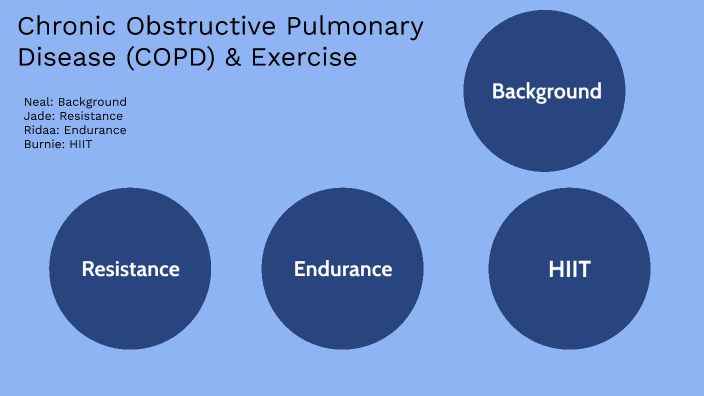 Chronic Obstructive Pulmonary Disease (COPD) & Exercise

Neal: Background
Jade: Resistance
Ridaa: Endurance
Burnie: HIIT

Background

Resistance

Endurance

HIIT